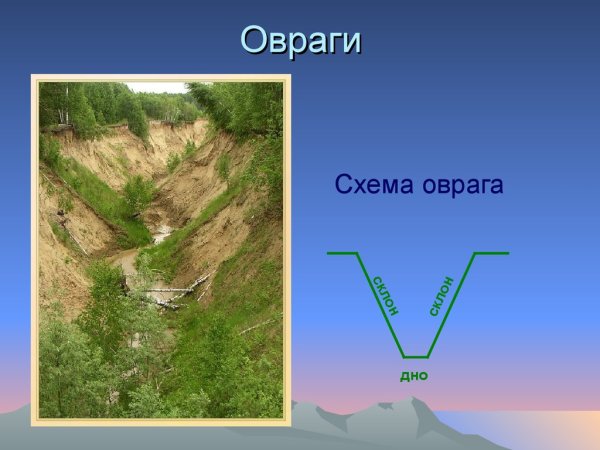 Овраги

Схема оврага

склон

склон

дно